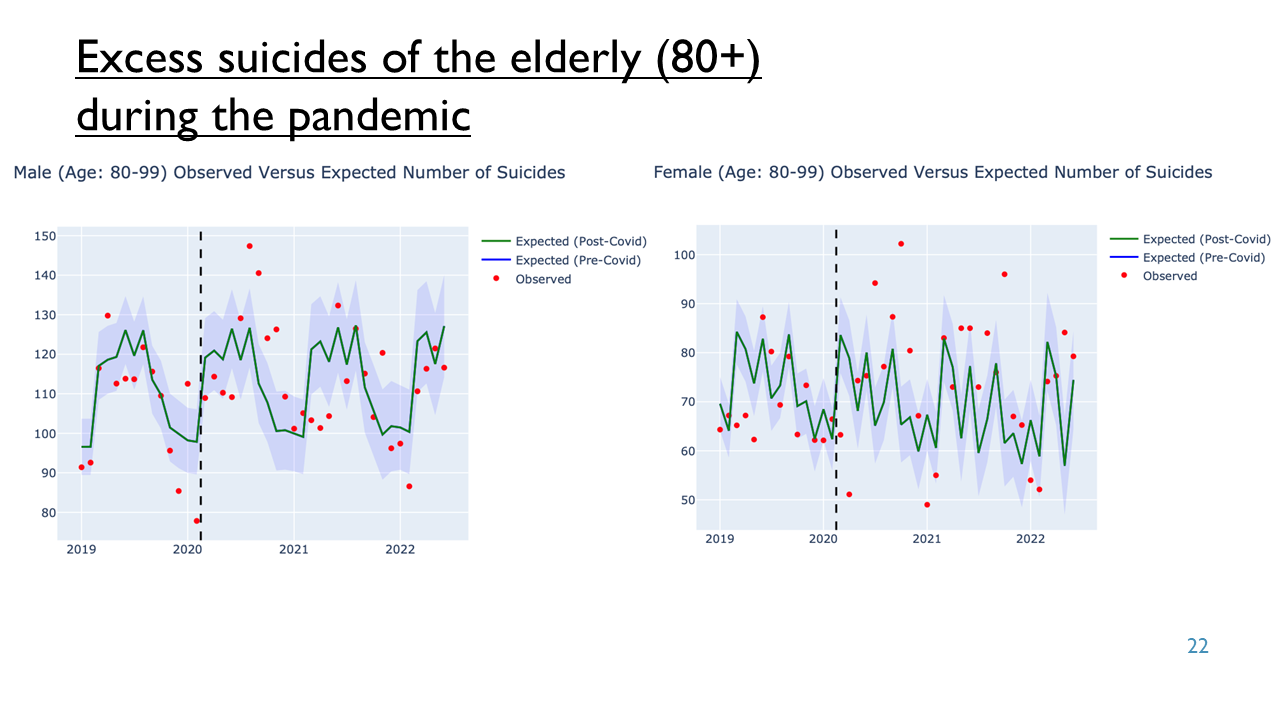 Excess suicides of the elderly (80+) during the pandemic

Male (Age: 80-99) Observed Versus Expected Number of Suicides

150
140
130
120
110
100
90
80
2019
2020
2021
2022

Expected (Post-Covid)
Expected (Pre-Covid)
Observed

Female (Age: 80-99) Observed Versus Expected Number of Suicides

100
90
80
70
60
50
2019
2020
2021
2022

Expected (Post-Covid)
Expected (Pre-Covid)
Observed

22